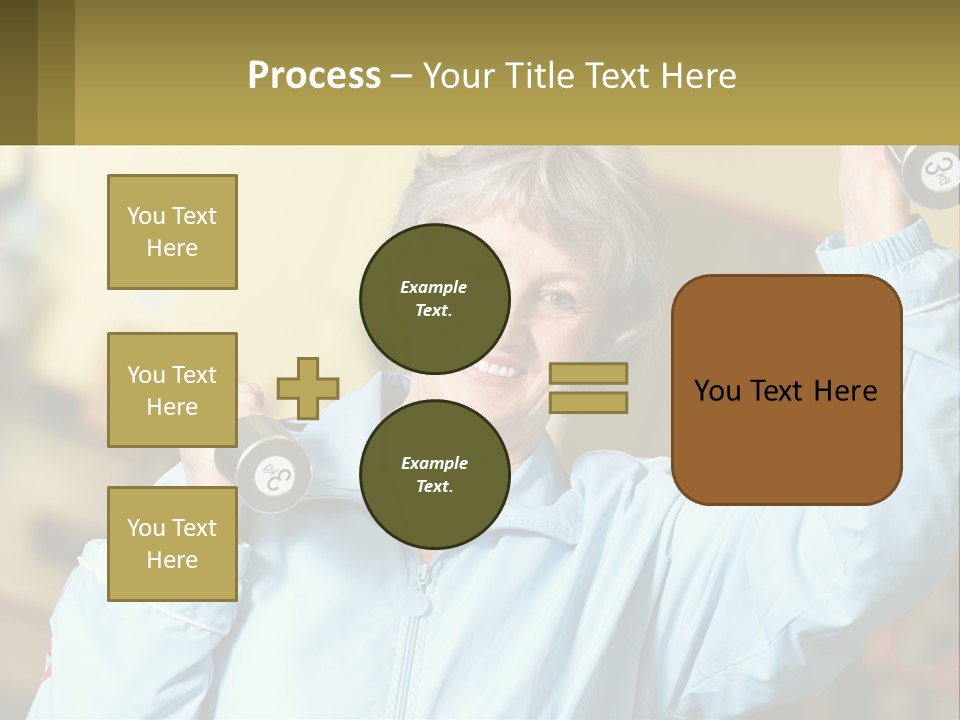 Process – Your Title Text Here

You Text Here

You Text Here

You Text Here

Example Text.

Example Text.

You Text Here

3kg

3kg